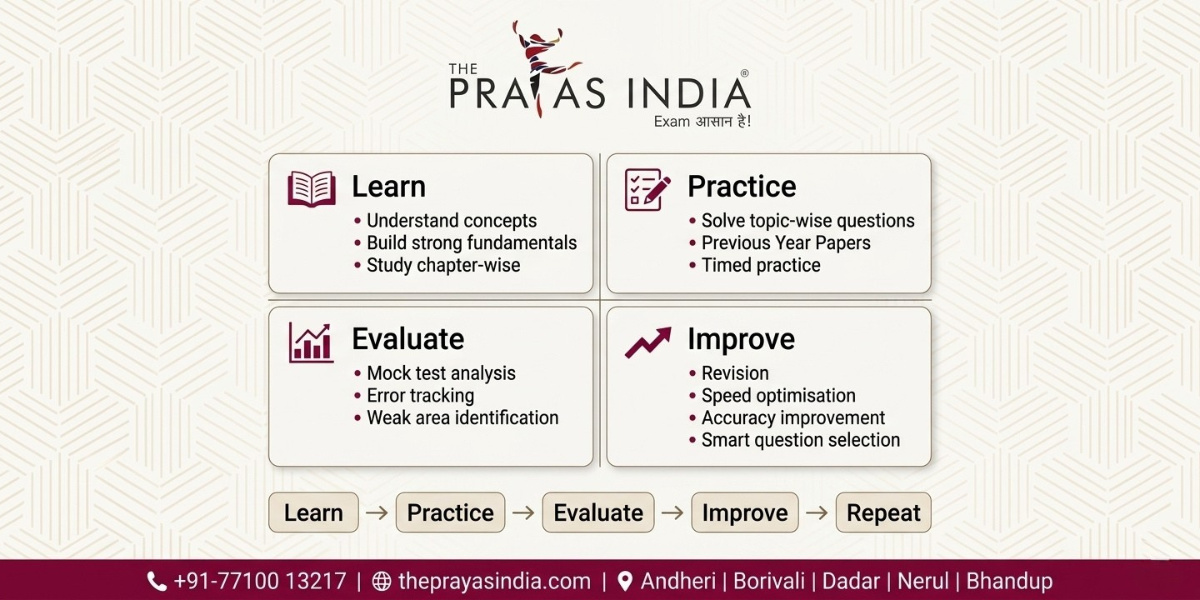 THE PRAYAS INDIA®
Exam आसान है!

Learn
• Understand concepts
• Build strong fundamentals
• Study chapter-wise

Practice
• Solve topic-wise questions
• Previous Year Papers
• Timed practice

Evaluate
• Mock test analysis
• Error tracking
• Weak area identification

Improve
• Revision
• Speed optimisation
• Accuracy improvement
• Smart question selection

Learn → Practice → Evaluate → Improve → Repeat

+91-77100 13217 | theprayasindia.com | Andheri | Borivali | Dadar | Nerul | Bhandup